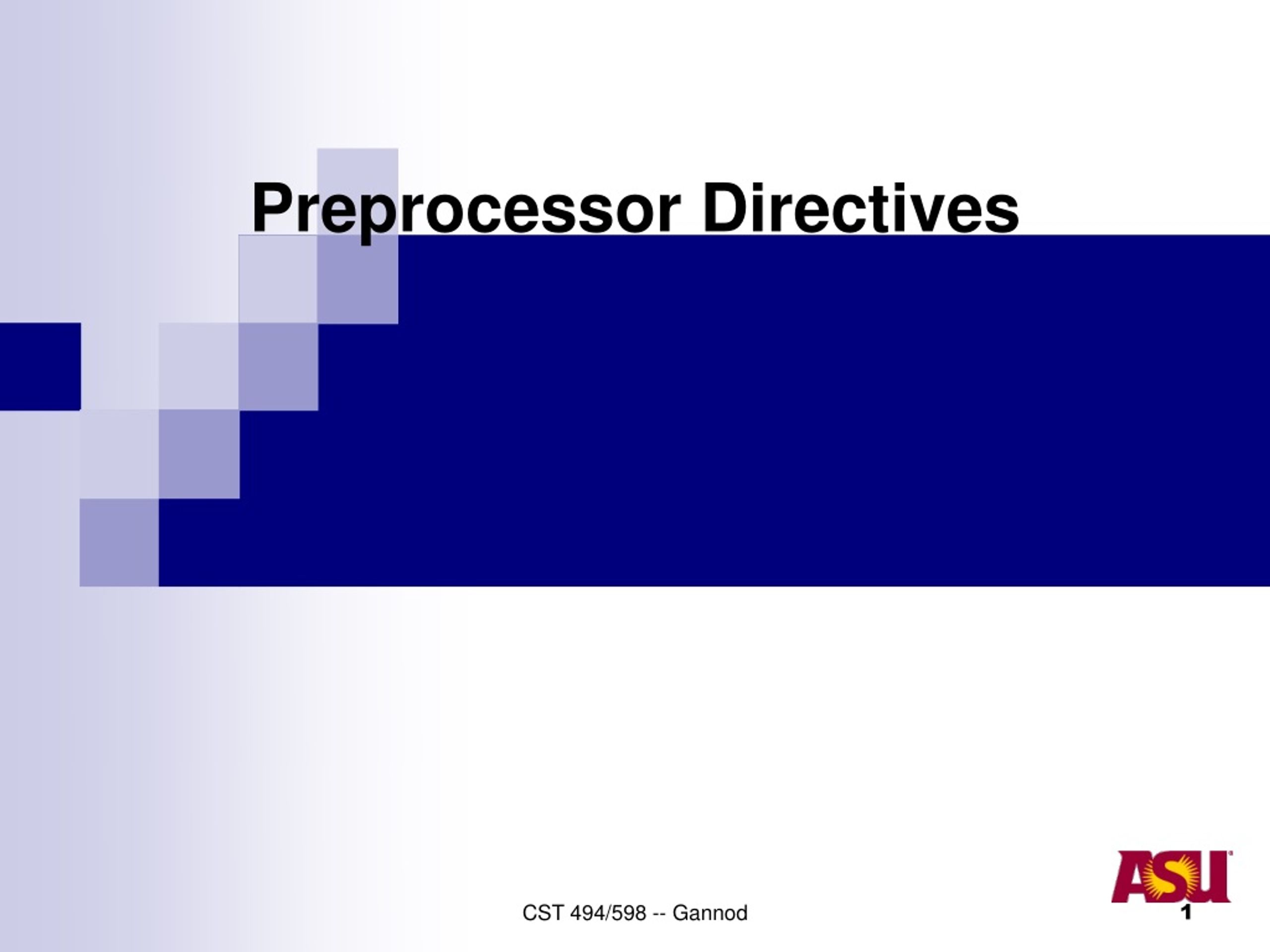 Preprocessor Directives

CST 494/598 -- Gannod

ASU

1